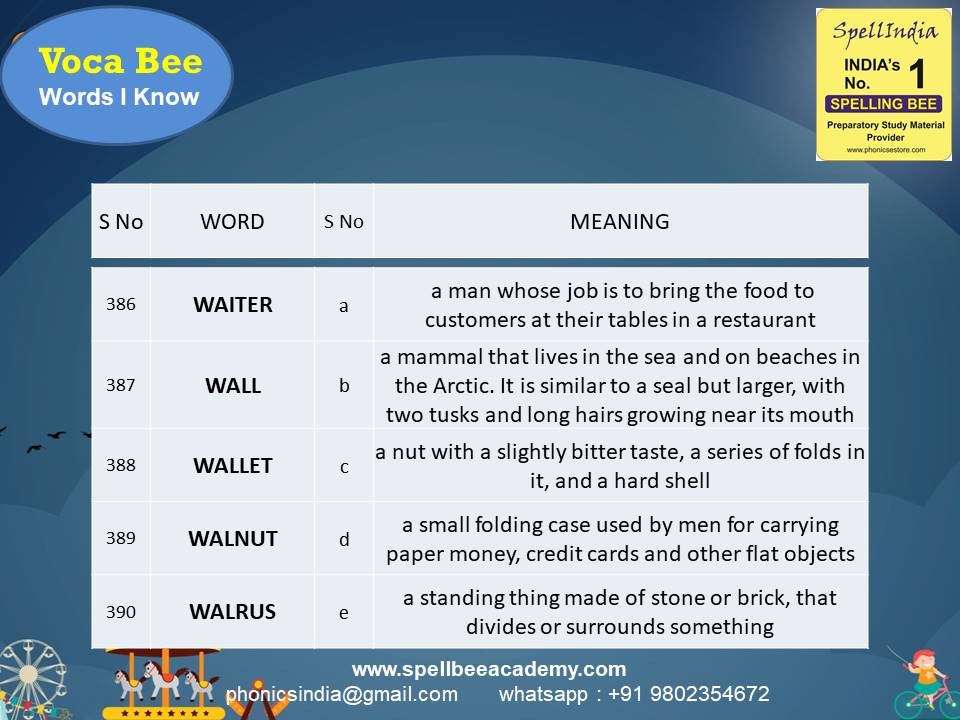 Voca Bee
Words I Know

SpellIndia
INDIA's No. 1
SPELLING BEE
Preparatory Study Material Provider
www.phonicsestore.com

| S No | WORD | S No | MEANING |
|---|---|---|---|
| 386 | WAITER | a | a man whose job is to bring the food to customers at their tables in a restaurant |
| 387 | WALL | b | a mammal that lives in the sea and on beaches in the Arctic. It is similar to a seal but larger, with two tusks and long hairs growing near its mouth |
| 388 | WALLET | c | a nut with a slightly bitter taste, a series of folds in it, and a hard shell |
| 389 | WALNUT | d | a small folding case used by men for carrying paper money, credit cards and other flat objects |
| 390 | WALRUS | e | a standing thing made of stone or brick, that divides or surrounds something |

www.spellbeeacademy.com
phonicsindia@gmail.com whatsapp : +91 9802354672